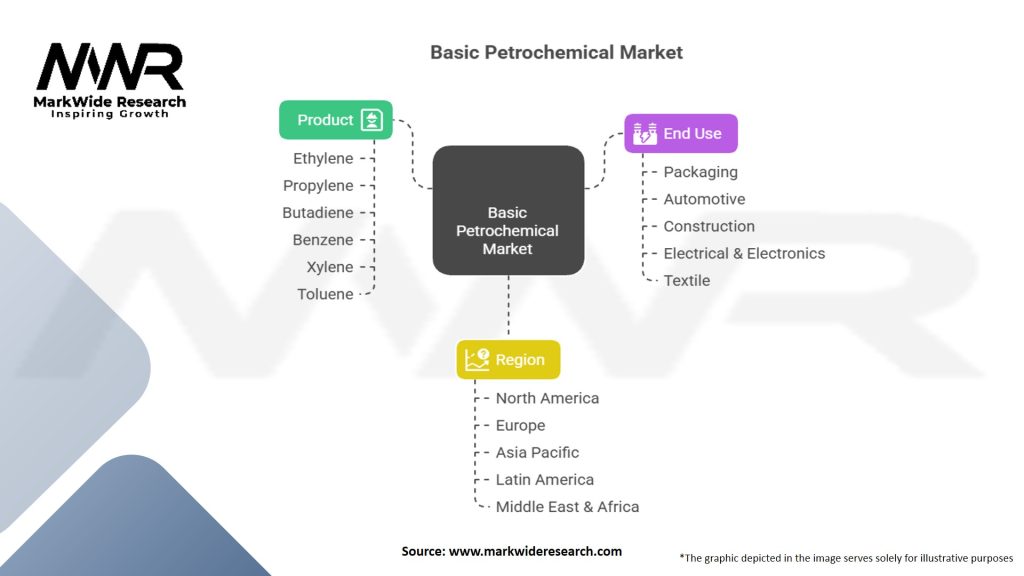 MWR
MarkWide Research
Inspiring Growth

Basic Petrochemical Market

Product
Ethylene
Propylene
Butadiene
Benzene
Xylene
Toluene

Basic Petrochemical Market

End Use
Packaging
Automotive
Construction
Electrical & Electronics
Textile

Region
North America
Europe
Asia Pacific
Latin America
Middle East & Africa

Source: www.markwideresearch.com

*The graphic depicted in the image serves solely for illustrative purposes